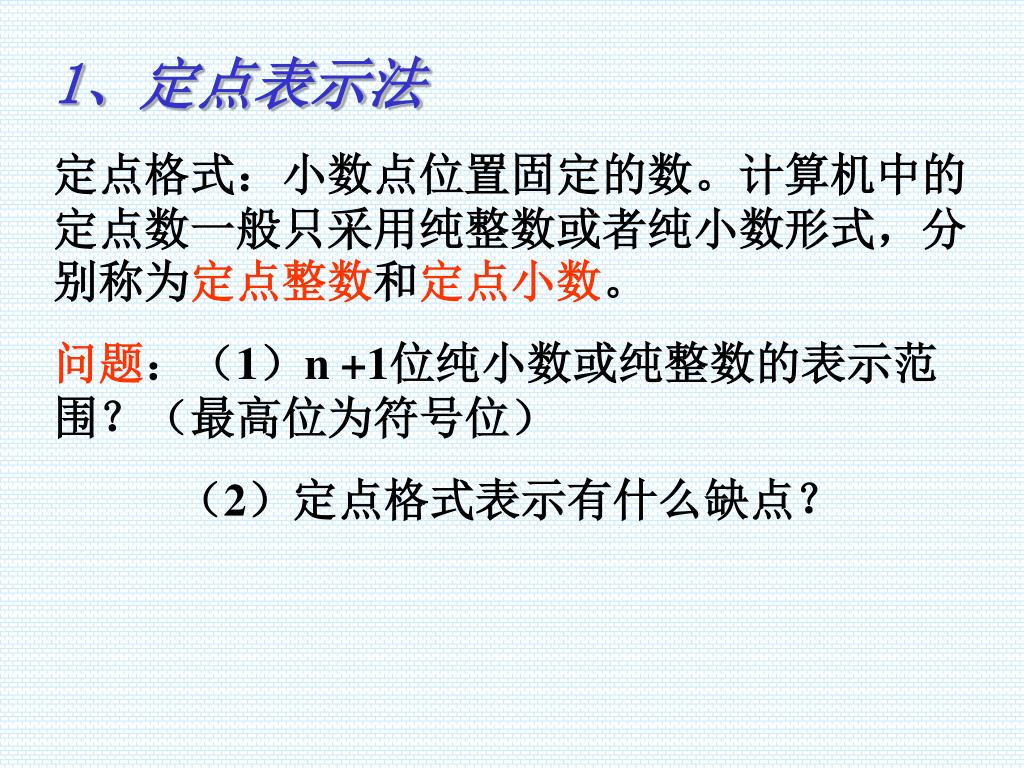 1、定点表示法

定点格式：小数点位置固定的数。计算机中的定点数一般只采用纯整数或者纯小数形式，分别称为定点整数和定点小数。

问题：（1）n +1位纯小数或纯整数的表示范围？（最高位为符号位）

（2）定点格式表示有什么缺点？